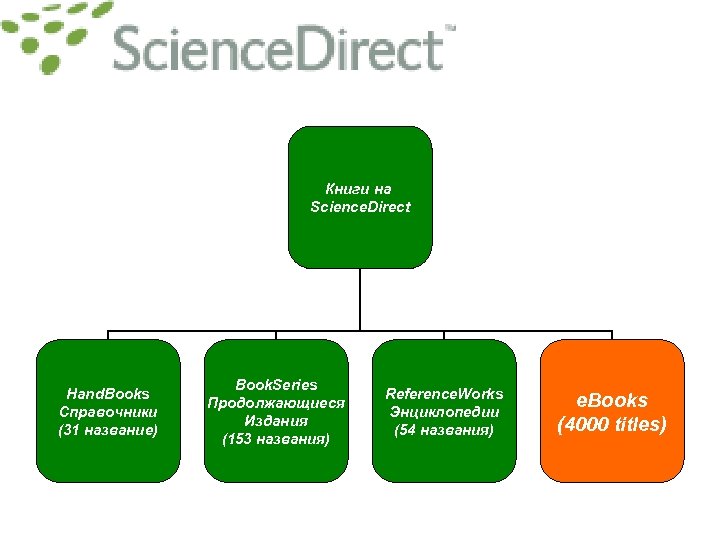 ScienceDirect™

Книги на ScienceDirect

HandBooks Справочники (31 название)

BookSeries Продолжающиеся Издания (153 названия)

ReferenceWorks Энциклопедии (54 названия)

eBooks (4000 titles)